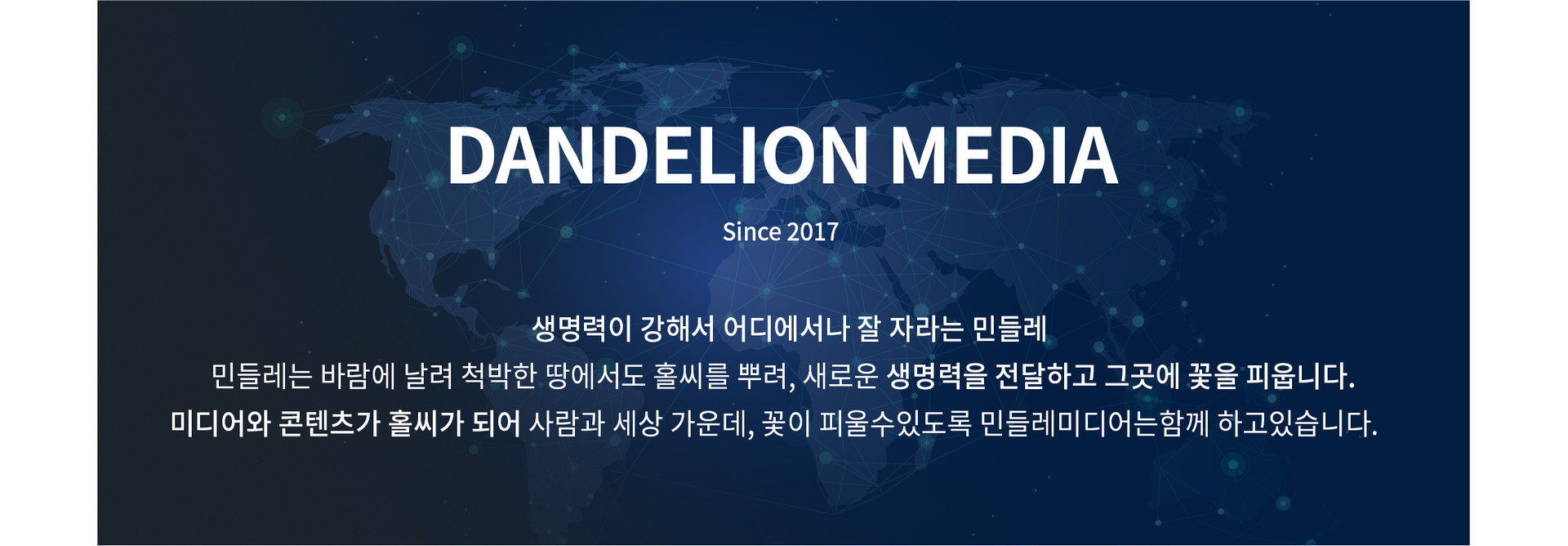 DANDELION MEDIA

Since 2017

생명력이 강해서 어디에서나 잘 자라는 민들레

민들레는 바람에 날려 척박한 땅에서도 홀씨를 뿌려, 새로운 생명력을 전달하고 그곳에 꽃을 피웁니다.

미디어와 콘텐츠가 홀씨가 되어 사람과 세상 가운데, 꽃이 피울수있도록 민들레미디어는함께 하고있습니다.